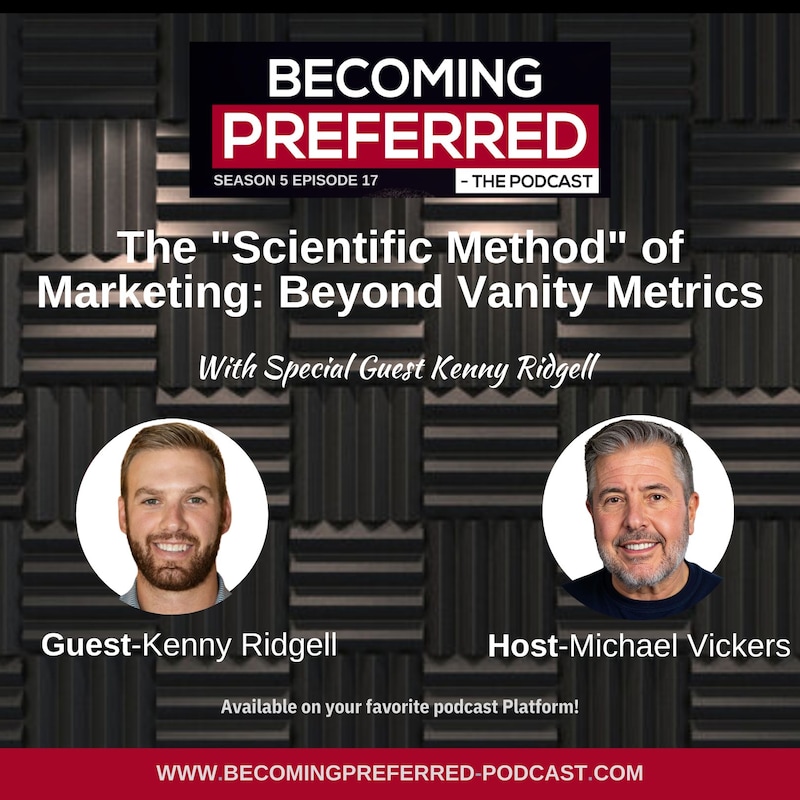 BECOMING
PREFERRED
SEASON 5 EPISODE 17
- THE PODCAST

The "Scientific Method" of Marketing: Beyond Vanity Metrics

With Special Guest Kenny Ridgell

Guest-Kenny Ridgell

Host-Michael Vickers

Available on your favorite podcast Platform!

WWW.BECOMINGPREFERRED-PODCAST.COM